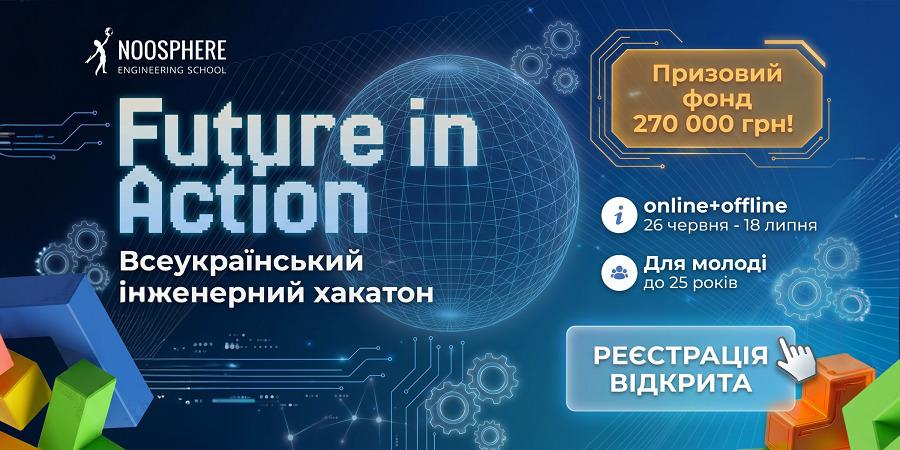 NOOSPHERE
ENGINEERING SCHOOL

Future in Action

Всеукраїнський інженерний хакатон

Призовий фонд 270 000 грн!

online+offline
26 червня - 18 липня

Для молоді
до 25 років

РЕЄСТРАЦІЯ ВІДКРИТА